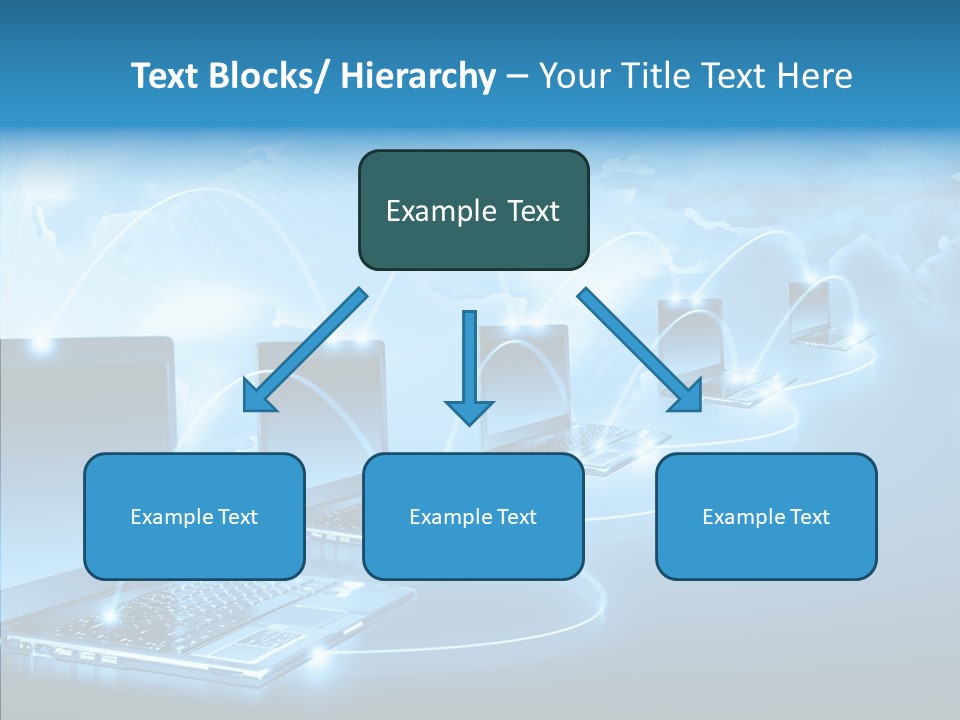 Text Blocks/ Hierarchy – Your Title Text Here

Example Text

Example Text

Example Text

Example Text